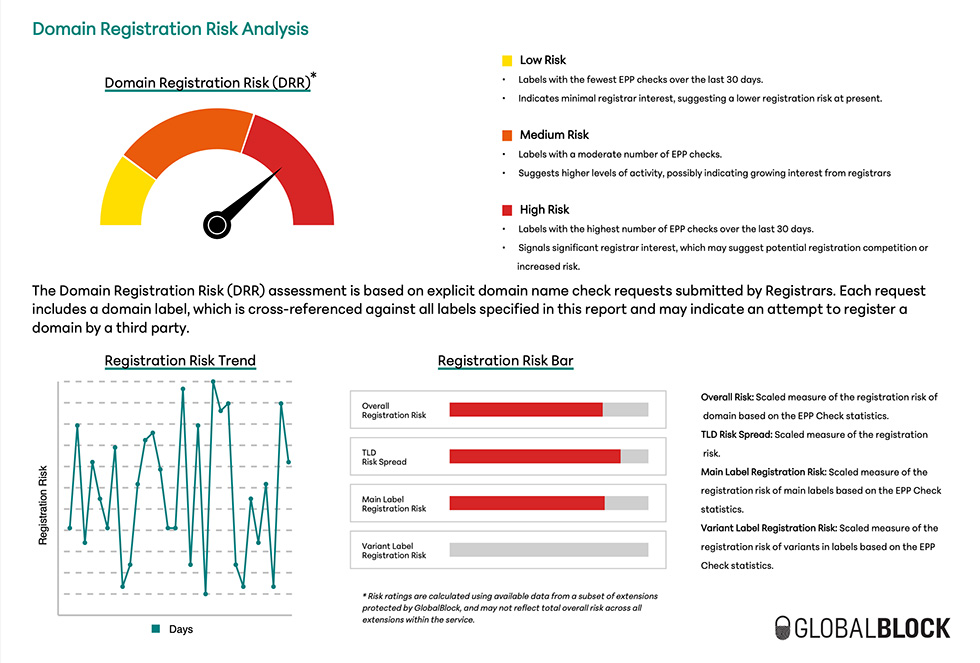 Domain Registration Risk Analysis

Domain Registration Risk (DRR)*

Low Risk
• Labels with the fewest EPP checks over the last 30 days.
• Indicates minimal registrar interest, suggesting a lower registration risk at present.

Medium Risk
• Labels with a moderate number of EPP checks.
• Suggests higher levels of activity, possibly indicating growing interest from registrars

High Risk
• Labels with the highest number of EPP checks over the last 30 days.
• Signals significant registrar interest, which may suggest potential registration competition or increased risk.

The Domain Registration Risk (DRR) assessment is based on explicit domain name check requests submitted by Registrars. Each request includes a domain label, which is cross-referenced against all labels specified in this report and may indicate an attempt to register a domain by a third party.

Registration Risk Trend

Registration Risk

Days

Registration Risk Bar

Overall Registration Risk

TLD Risk Spread

Main Label Registration Risk

Variant Label Registration Risk

* Risk ratings are calculated using available data from a subset of extensions protected by GlobalBlock, and may not reflect total overall risk across all extensions within the service.

Overall Risk: Scaled measure of the registration risk of domain based on the EPP Check statistics.
TLD Risk Spread: Scaled measure of the registration risk.
Main Label Registration Risk: Scaled measure of the registration risk of main labels based on the EPP Check statistics.
Variant Label Registration Risk: Scaled measure of the registration risk of variants in labels based on the EPP Check statistics.

GLOBALBLOCK